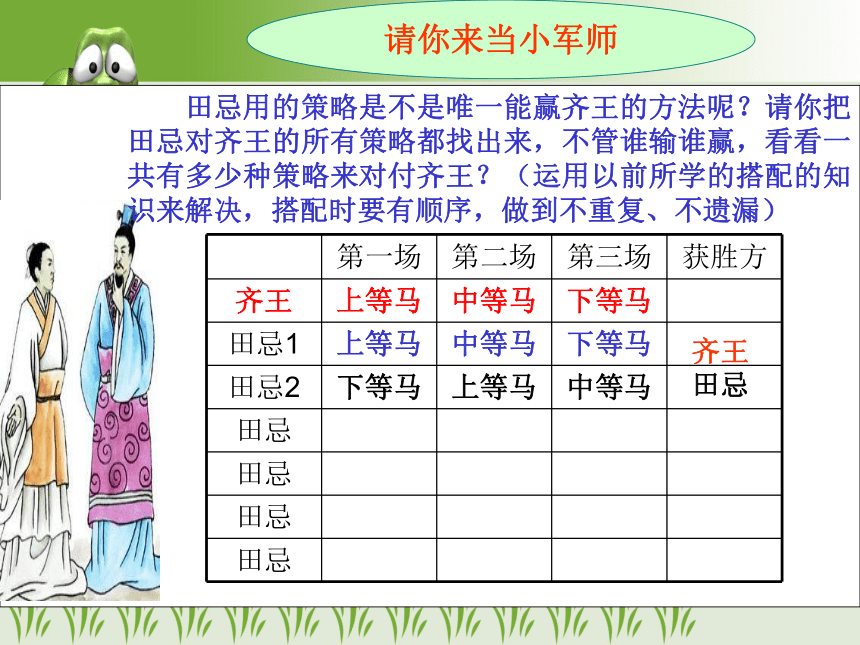 请你来当小军师

田忌用的策略是不是唯一能赢齐王的方法呢？请你把田忌对齐王的所有策略都找出来，不管谁输谁赢，看看一共有多少种策略来对付齐王？（运用以前所学的搭配的知识来解决，搭配时要有顺序，做到不重复、不遗漏）

| | 第一场 | 第二场 | 第三场 | 获胜方 |
|---|---|---|---|---|
| 齐王 | 上等马 | 中等马 | 下等马 | |
| 田忌1 | 上等马 | 中等马 | 下等马 | 齐王 |
| 田忌2 | 下等马 | 上等马 | 中等马 | 田忌 |
| 田忌 | | | | |
| 田忌 | | | | |
| 田忌 | | | | |
| 田忌 | | | | |